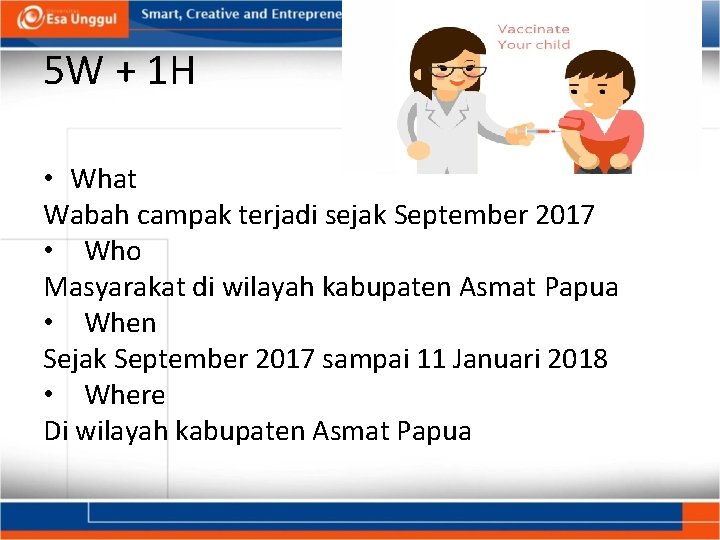 Esa Unggul

Smart, Creative and Entreprene

Vaccinate Your child

5W + 1H

• What

Wabah campak terjadi sejak September 2017

• Who

Masyarakat di wilayah kabupaten Asmat Papua

• When

Sejak September 2017 sampai 11 Januari 2018

• Where

Di wilayah kabupaten Asmat Papua